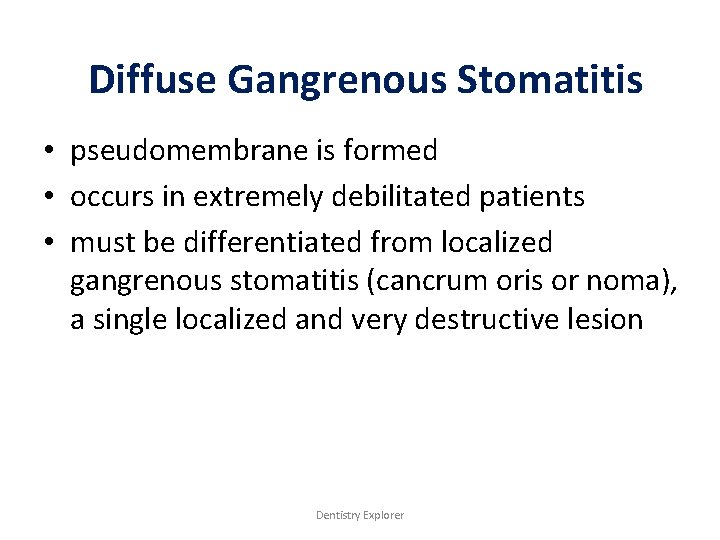 Diffuse Gangrenous Stomatitis

• pseudomembrane is formed
• occurs in extremely debilitated patients
• must be differentiated from localized gangrenous stomatitis (cancrum oris or noma), a single localized and very destructive lesion

Dentistry Explorer